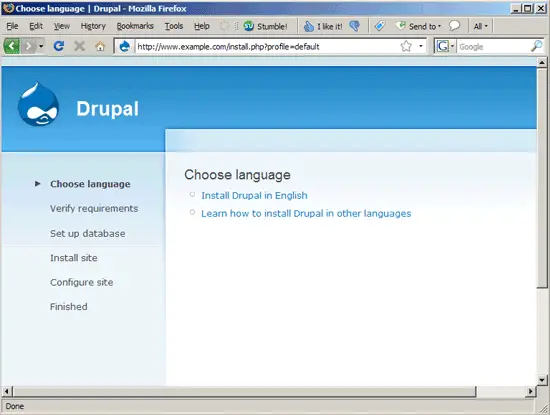 Choose language | Drupal - Mozilla Firefox

File Edit View History Bookmarks Tools Help Stumble! I like it! Send to All

http://www.example.com/install.php?profile=default

Google

Drupal

Choose language
Verify requirements
Set up database
Install site
Configure site
Finished

Choose language

Install Drupal in English

Learn how to install Drupal in other languages

Done